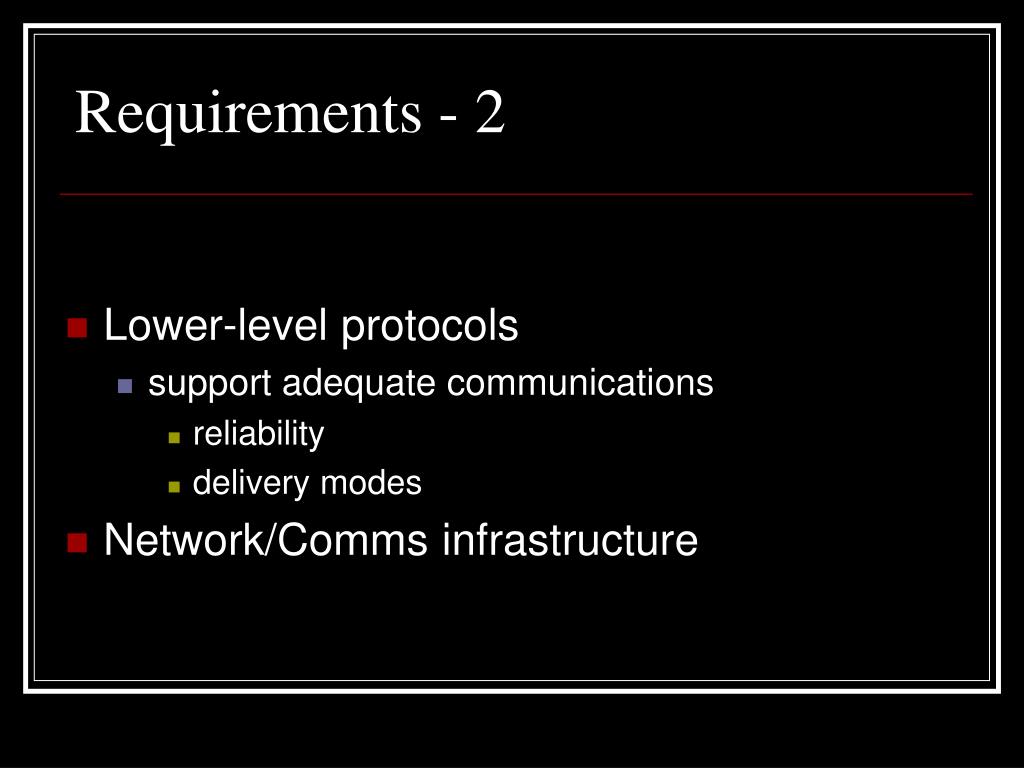 Requirements - 2

Lower-level protocols
support adequate communications
reliability
delivery modes
Network/Comms infrastructure